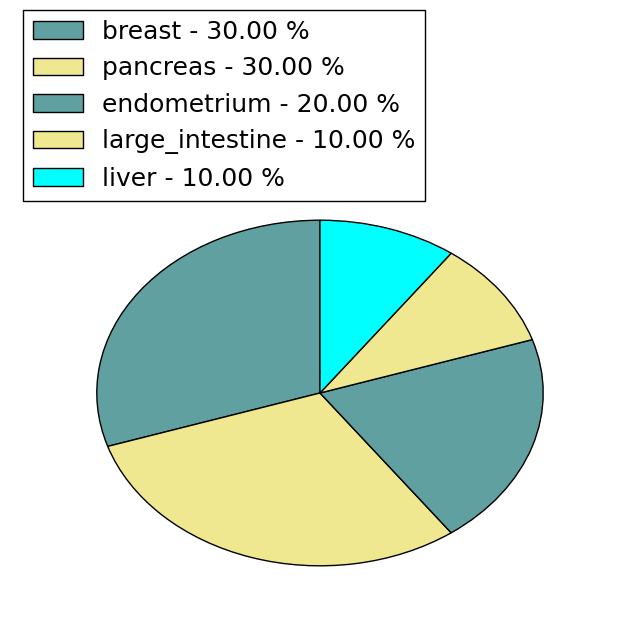 breast - 30.00 %
pancreas - 30.00 %
endometrium - 20.00 %
large_intestine - 10.00 %
liver - 10.00 %